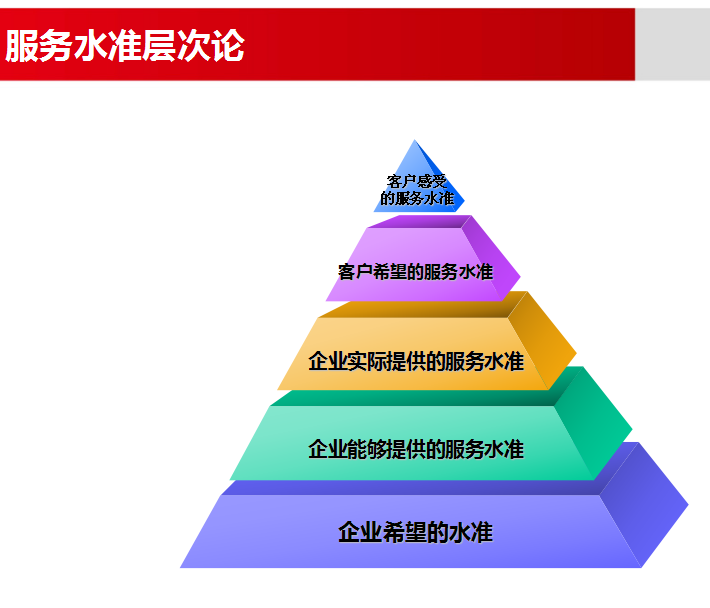 服务水准层次论

客户感受的服务水准

客户希望的服务水准

企业实际提供的服务水准

企业能够提供的服务水准

企业希望的水准